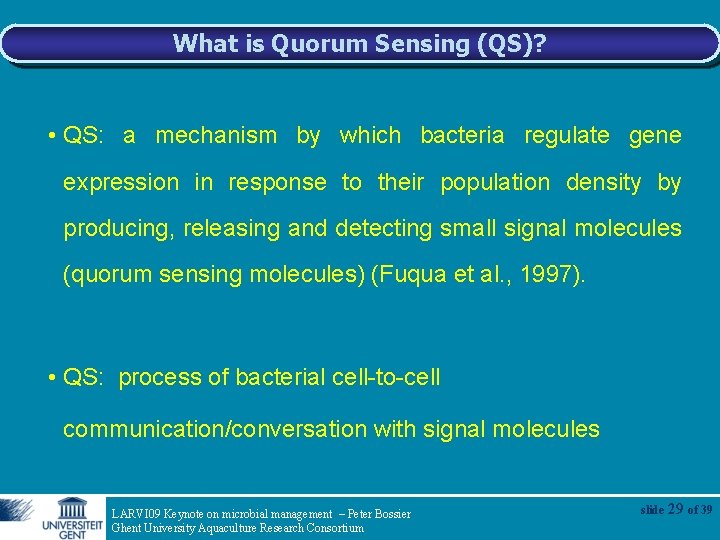 What is Quorum Sensing (QS)?

• QS: a mechanism by which bacteria regulate gene expression in response to their population density by producing, releasing and detecting small signal molecules (quorum sensing molecules) (Fuqua et al., 1997).

• QS: process of bacterial cell-to-cell communication/conversation with signal molecules

UNIVERSITEIT GENT

LARVI09 Keynote on microbial management – Peter Bossier
Ghent University Aquaculture Research Consortium

slide 29 of 39